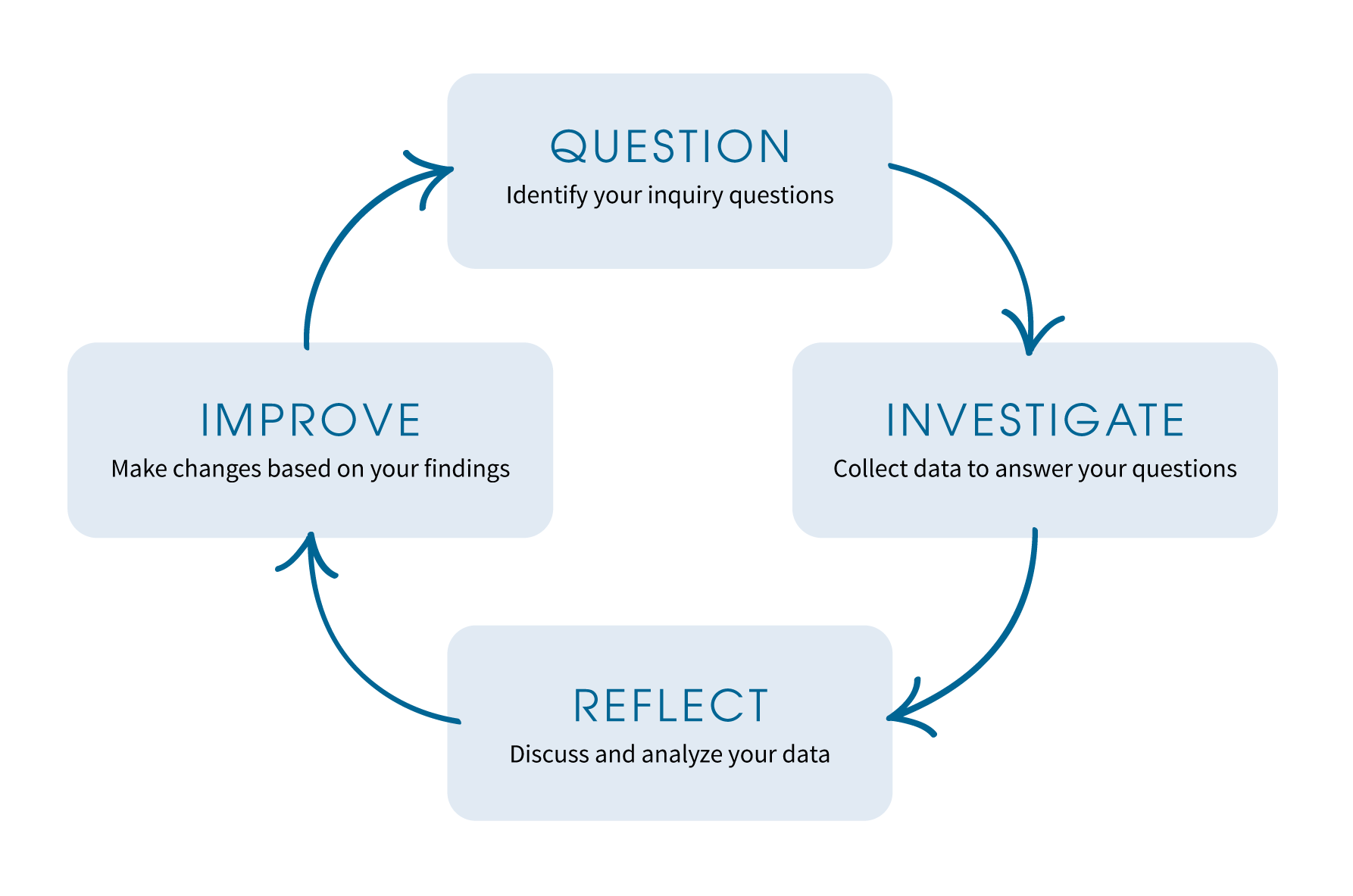 QUESTION
Identify your inquiry questions

INVESTIGATE
Collect data to answer your questions

REFLECT
Discuss and analyze your data

IMPROVE
Make changes based on your findings